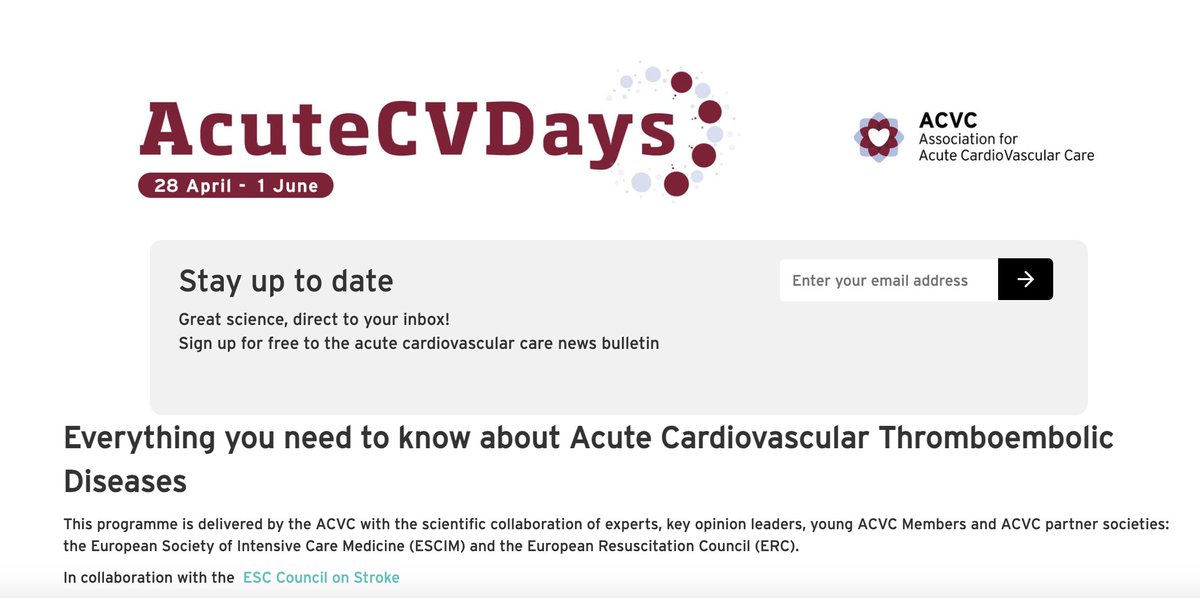 AcuteCVDays
28 April - 1 June

ACVC
Association for
Acute CardioVascular Care

Stay up to date
Great science, direct to your inbox!
Sign up for free to the acute cardiovascular care news bulletin

Enter your email address

Everything you need to know about Acute Cardiovascular Thromboembolic Diseases

This programme is delivered by the ACVC with the scientific collaboration of experts, key opinion leaders, young ACVC Members and ACVC partner societies: the European Society of Intensive Care Medicine (ESCIM) and the European Resuscitation Council (ERC).

In collaboration with the ESC Council on Stroke